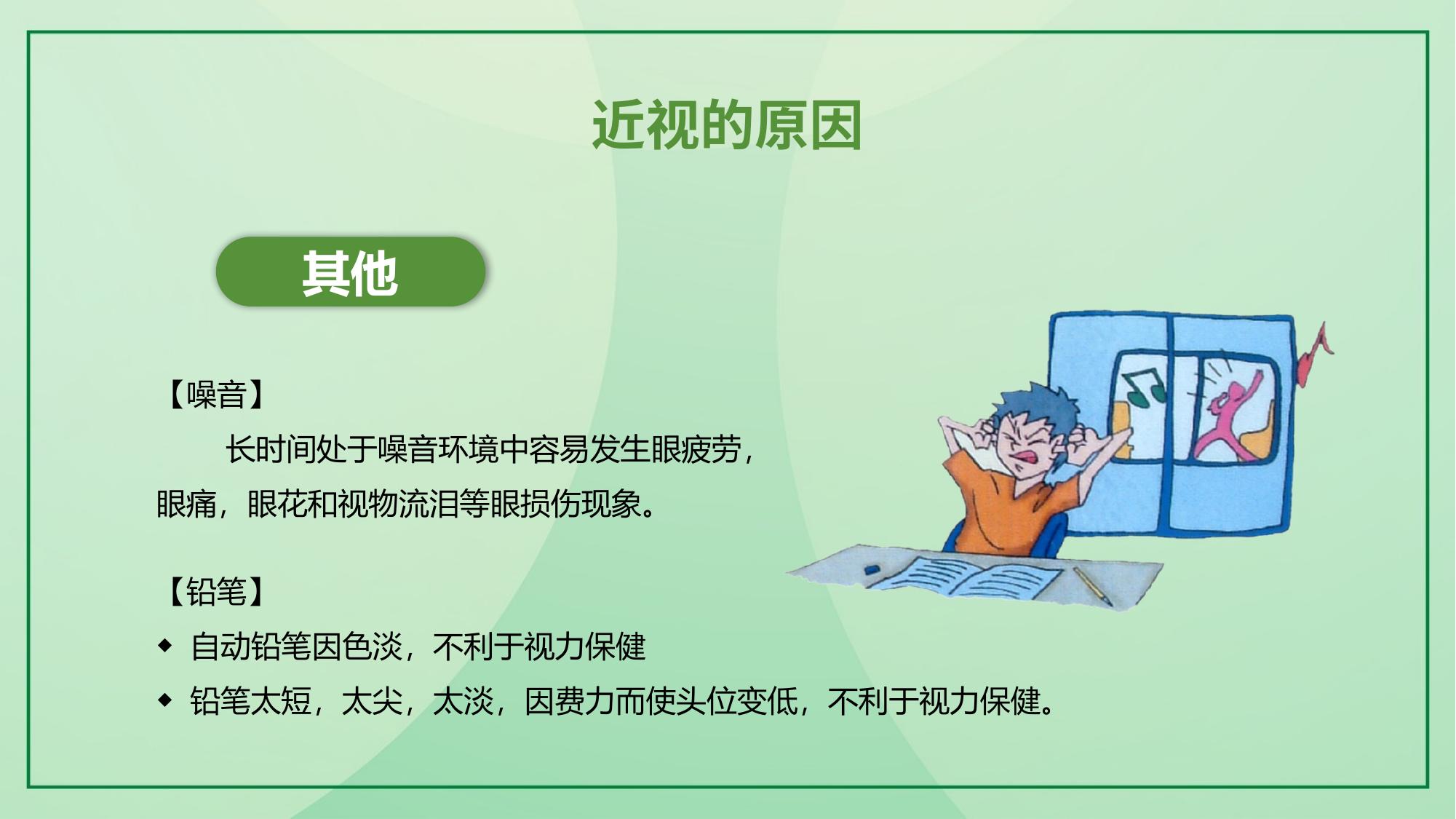 近视的原因

其他

【噪音】

长时间处于噪音环境中容易发生眼疲劳，眼痛，眼花和视物流泪等眼损伤现象。

【铅笔】

◆ 自动铅笔因色淡，不利于视力保健
◆ 铅笔太短，太尖，太淡，因费力而使头位变低，不利于视力保健。